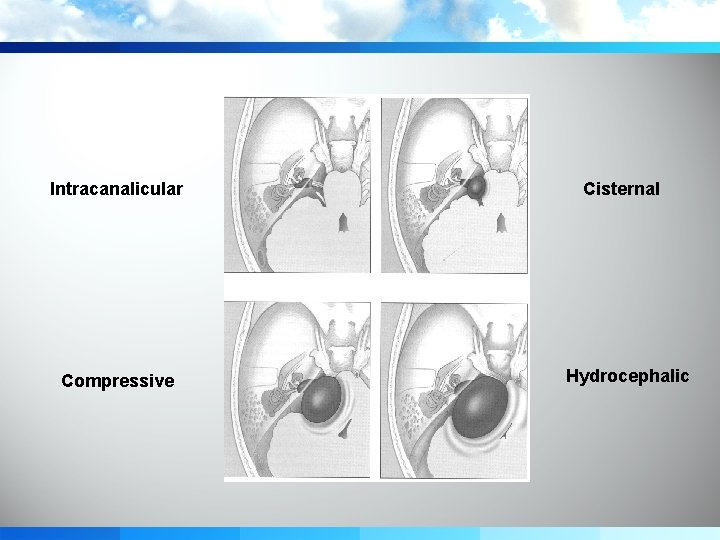 Intracanalicular

Cisternal

Compressive

Hydrocephalic